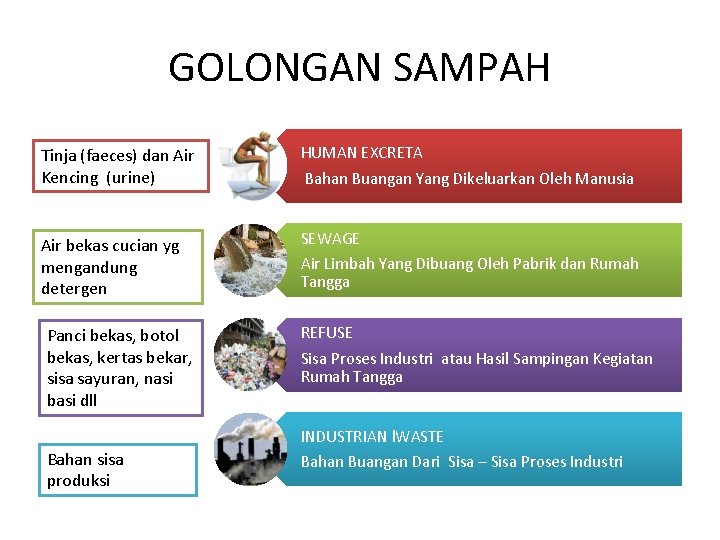 GOLONGAN SAMPAH

Tinja (faeces) dan Air Kencing (urine)

HUMAN EXCRETA

Bahan Buangan Yang Dikeluarkan Oleh Manusia

Air bekas cucian yg mengandung detergen

SEWAGE

Air Limbah Yang Dibuang Oleh Pabrik dan Rumah Tangga

Panci bekas, botol bekas, kertas bekar, sisa sayuran, nasi basi dll

REFUSE

Sisa Proses Industri atau Hasil Sampingan Kegiatan Rumah Tangga

Bahan sisa produksi

INDUSTRIAN lWASTE

Bahan Buangan Dari Sisa – Sisa Proses Industri